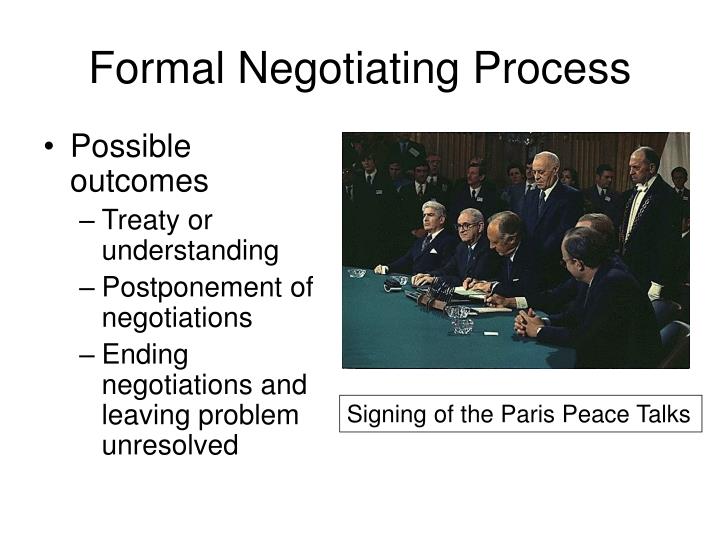 Formal Negotiating Process

• Possible outcomes
– Treaty or understanding
– Postponement of negotiations
– Ending negotiations and leaving problem unresolved

Signing of the Paris Peace Talks